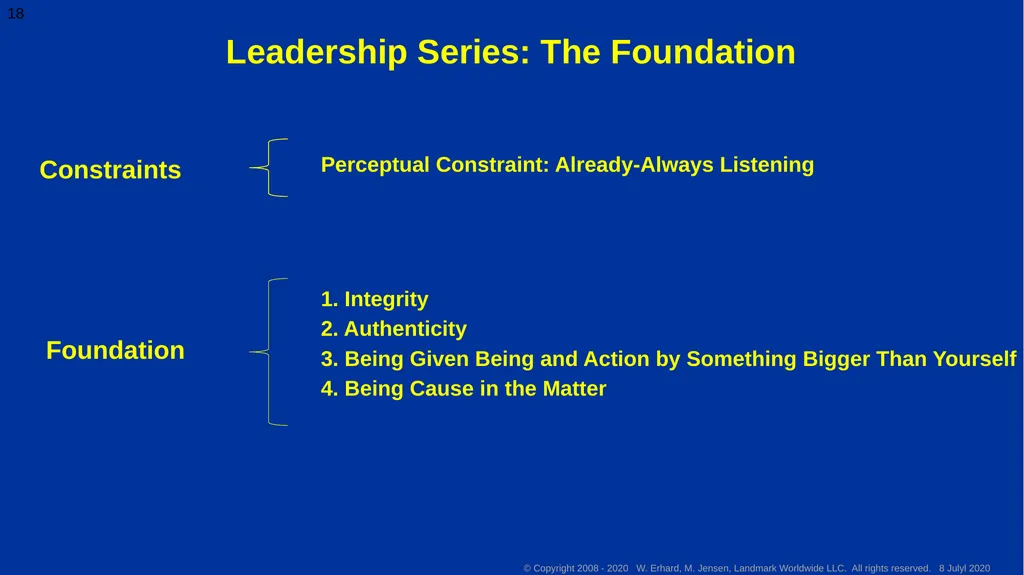 18

Leadership Series: The Foundation

Constraints

Perceptual Constraint: Already-Always Listening

Foundation

1. Integrity
2. Authenticity
3. Being Given Being and Action by Something Bigger Than Yourself
4. Being Cause in the Matter

© Copyright 2008 - 2020 W. Erhard, M. Jensen, Landmark Worldwide LLC. All rights reserved. 8 Julyl 2020